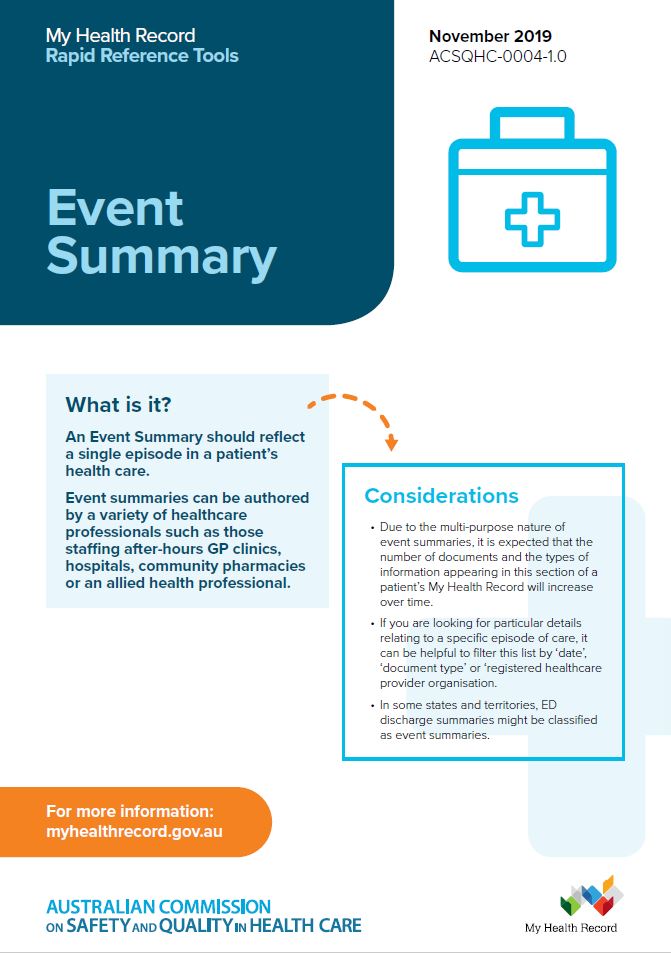 My Health Record
Rapid Reference Tools

November 2019
ACSQHC-0004-1.0

Event Summary

What is it?

An Event Summary should reflect a single episode in a patient's health care.

Event summaries can be authored by a variety of healthcare professionals such as those staffing after-hours GP clinics, hospitals, community pharmacies or an allied health professional.

Considerations

• Due to the multi-purpose nature of event summaries, it is expected that the number of documents and the types of information appearing in this section of a patient's My Health Record will increase over time.

• If you are looking for particular details relating to a specific episode of care, it can be helpful to filter this list by 'date', 'document type' or 'registered healthcare provider organisation.

• In some states and territories, ED discharge summaries might be classified as event summaries.

For more information:
myhealthrecord.gov.au

AUSTRALIAN COMMISSION ON SAFETY AND QUALITY IN HEALTH CARE

My Health Record